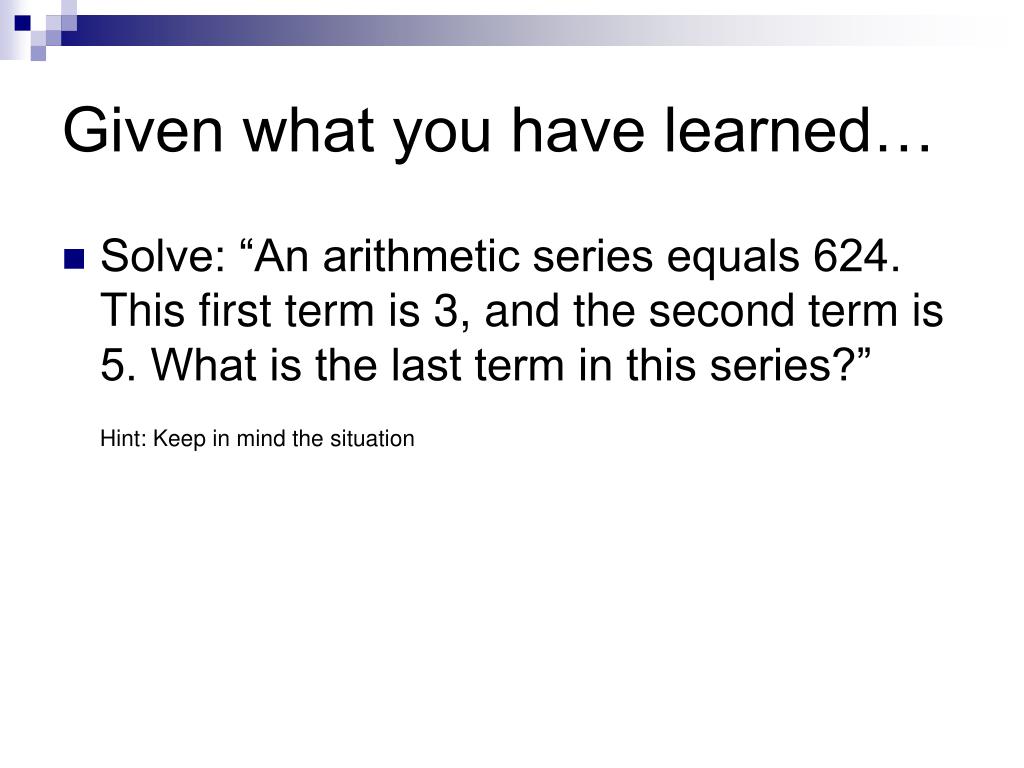 Given what you have learned…

Solve: “An arithmetic series equals 624. This first term is 3, and the second term is 5. What is the last term in this series?”

Hint: Keep in mind the situation